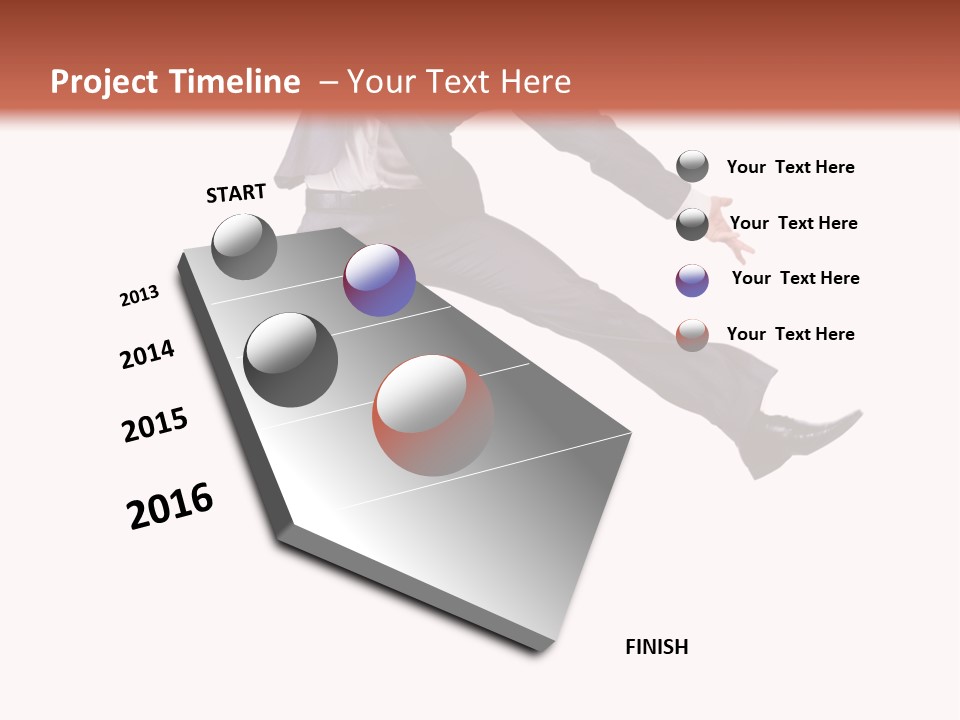 Project Timeline – Your Text Here

START

2013

2014

2015

2016

FINISH

Your Text Here

Your Text Here

Your Text Here

Your Text Here